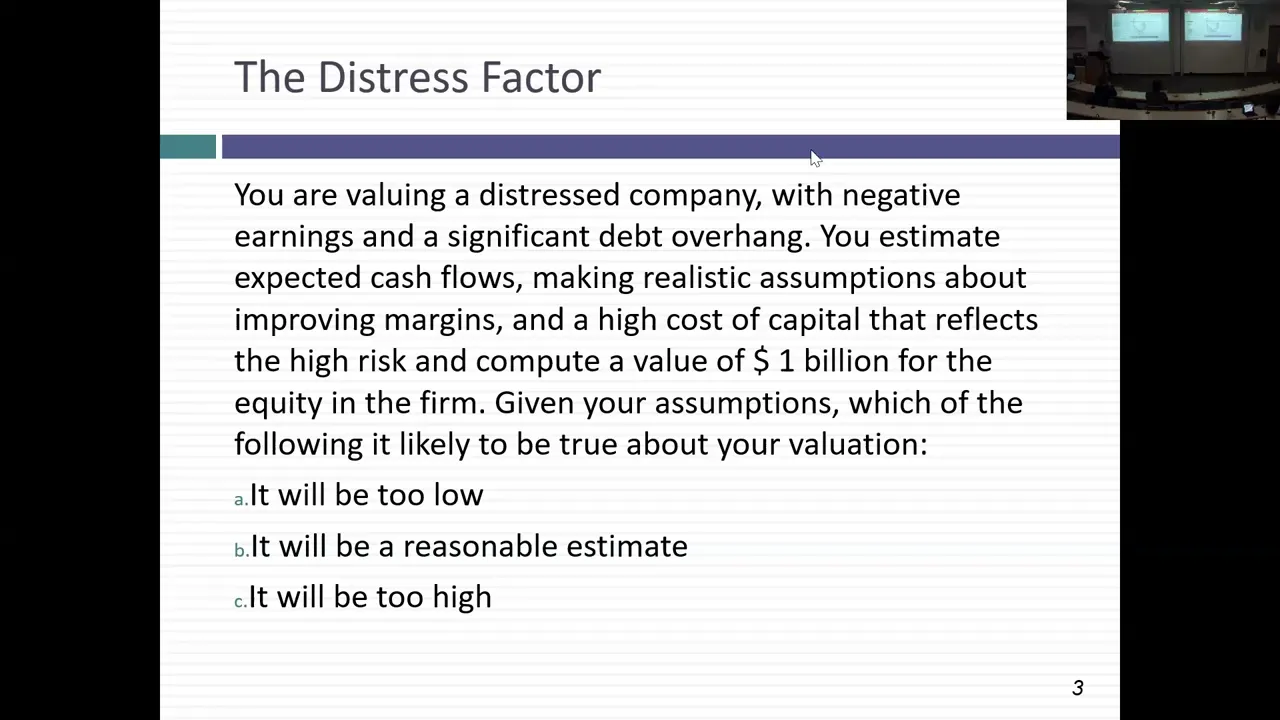 The Distress Factor

You are valuing a distressed company, with negative earnings and a significant debt overhang. You estimate expected cash flows, making realistic assumptions about improving margins, and a high cost of capital that reflects the high risk and compute a value of $ 1 billion for the equity in the firm. Given your assumptions, which of the following it likely to be true about your valuation:

a. It will be too low

b. It will be a reasonable estimate

c. It will be too high

3